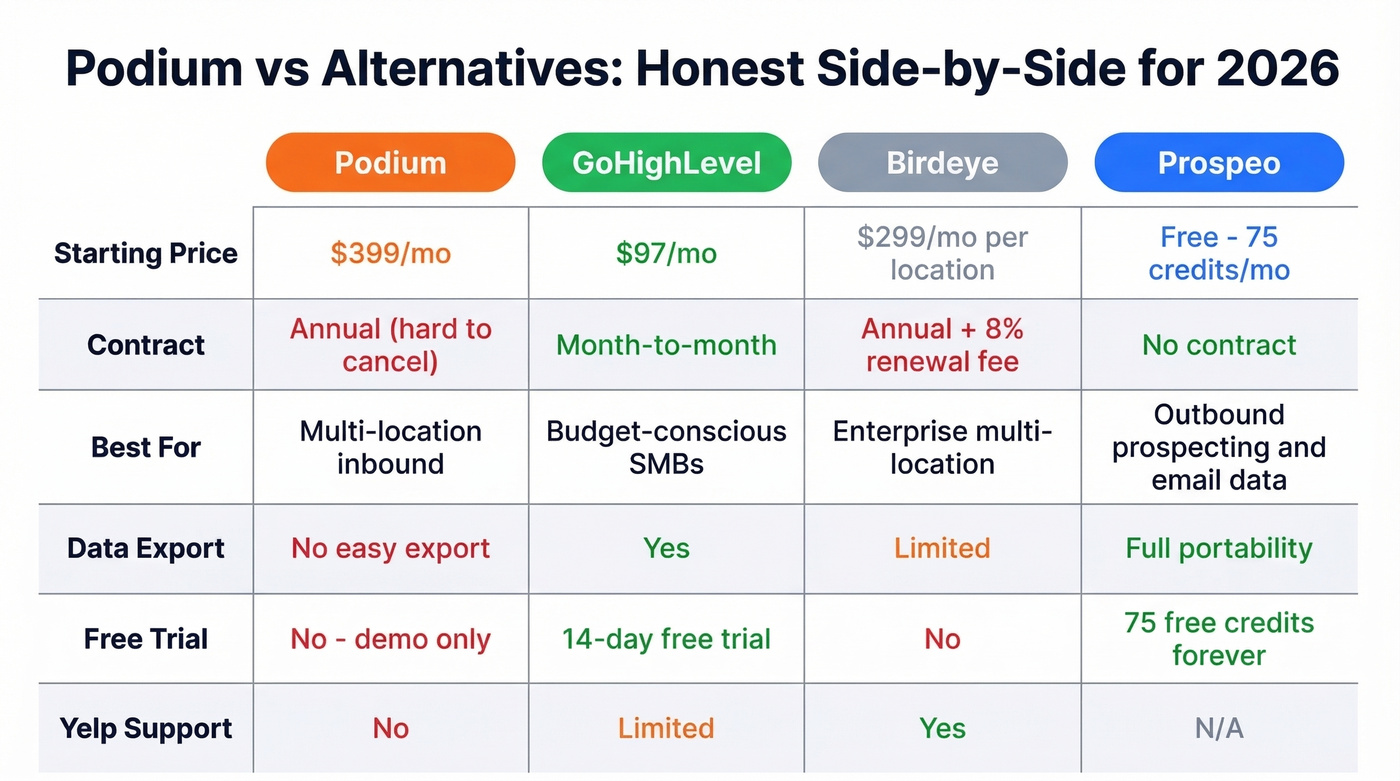 Podium vs Alternatives: Honest Side-by-Side for 2026

| | Podium | GoHighLevel | Birdeye | Prospeo |
|---|---|---|---|---|
| Starting Price | $399/mo | $97/mo | $299/mo per location | Free - 75 credits/mo |
| Contract | Annual (hard to cancel) | Month-to-month | Annual + 8% renewal fee | No contract |
| Best For | Multi-location inbound | Budget-conscious SMBs | Enterprise multi-location | Outbound prospecting and email data |
| Data Export | No easy export | Yes | Limited | Full portability |
| Free Trial | No - demo only | 14-day free trial | No | 75 free credits forever |
| Yelp Support | No | Limited | Yes | N/A |